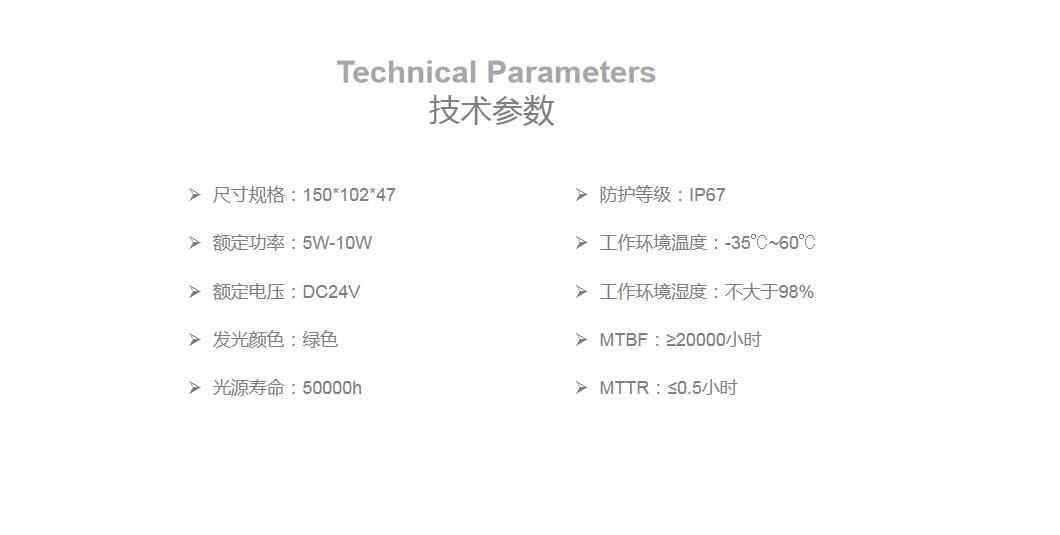 Technical Parameters
技术参数

➢ 尺寸规格：150*102*47

➢ 额定功率：5W-10W

➢ 额定电压：DC24V

➢ 发光颜色：绿色

➢ 光源寿命：50000h

➢ 防护等级：IP67

➢ 工作环境温度：-35℃~60℃

➢ 工作环境湿度：不大于98%

➢ MTBF：≥20000小时

➢ MTTR：≤0.5小时